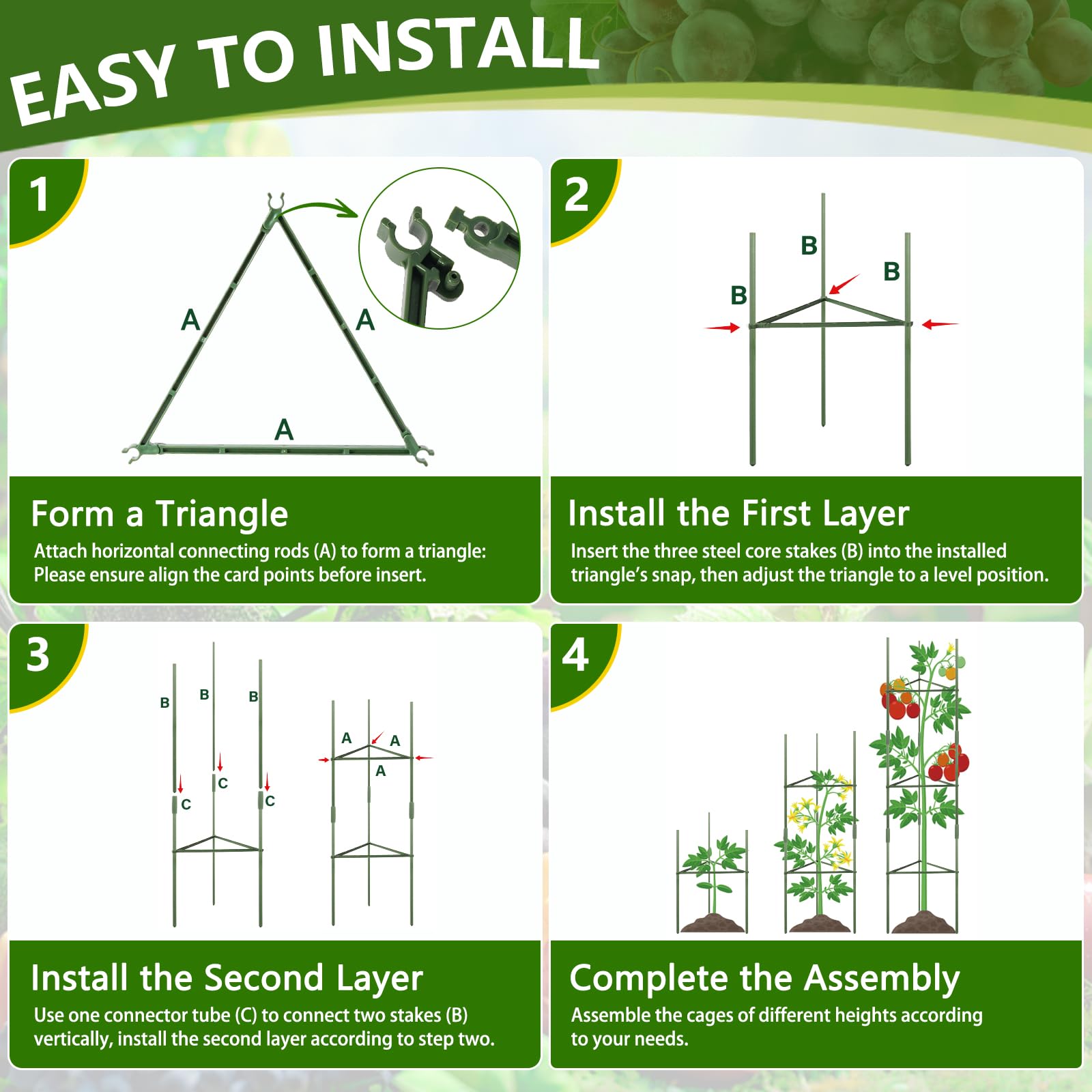 EASY TO INSTALL

1

A

A

A

Form a Triangle
Attach horizontal connecting rods (A) to form a triangle: Please ensure align the card points before insert.

2

B

B

B

Install the First Layer
Insert the three steel core stakes (B) into the installed triangle's snap, then adjust the triangle to a level position.

3

B B B

C C C

A A

A

Install the Second Layer
Use one connector tube (C) to connect two stakes (B) vertically, install the second layer according to step two.

4

Complete the Assembly
Assemble the cages of different heights according to your needs.